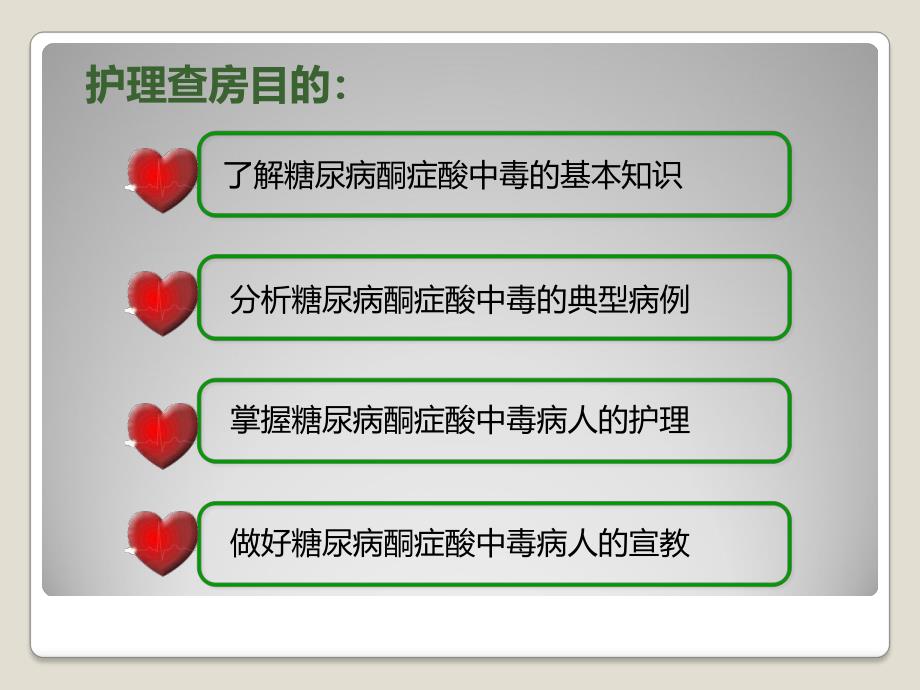 护理查房目的：

了解糖尿病酮症酸中毒的基本知识

分析糖尿病酮症酸中毒的典型病例

掌握糖尿病酮症酸中毒病人的护理

做好糖尿病酮症酸中毒病人的宣教